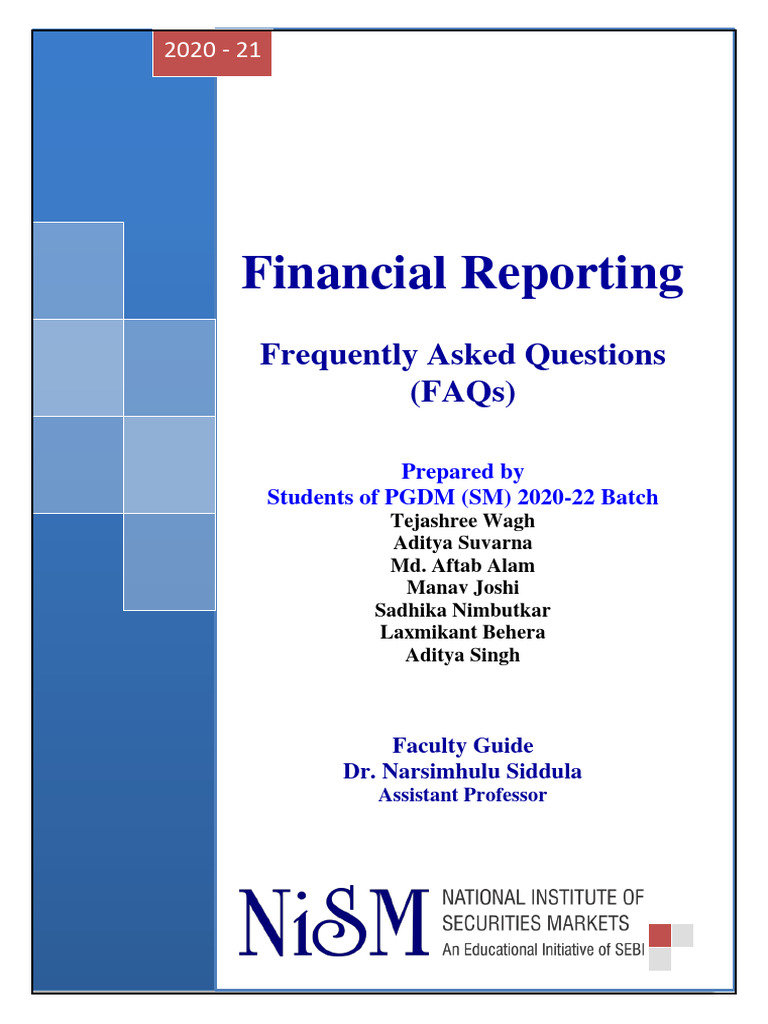 2020 - 21

Financial Reporting

Frequently Asked Questions (FAQs)

Prepared by
Students of PGDM (SM) 2020-22 Batch
Tejashree Wagh
Aditya Suvarna
Md. Aftab Alam
Manav Joshi
Sadhika Nimbutkar
Laxmikant Behera
Aditya Singh

Faculty Guide
Dr. Narsimhulu Siddula
Assistant Professor

NiSM
NATIONAL INSTITUTE OF SECURITIES MARKETS
An Educational Initiative of SEBI